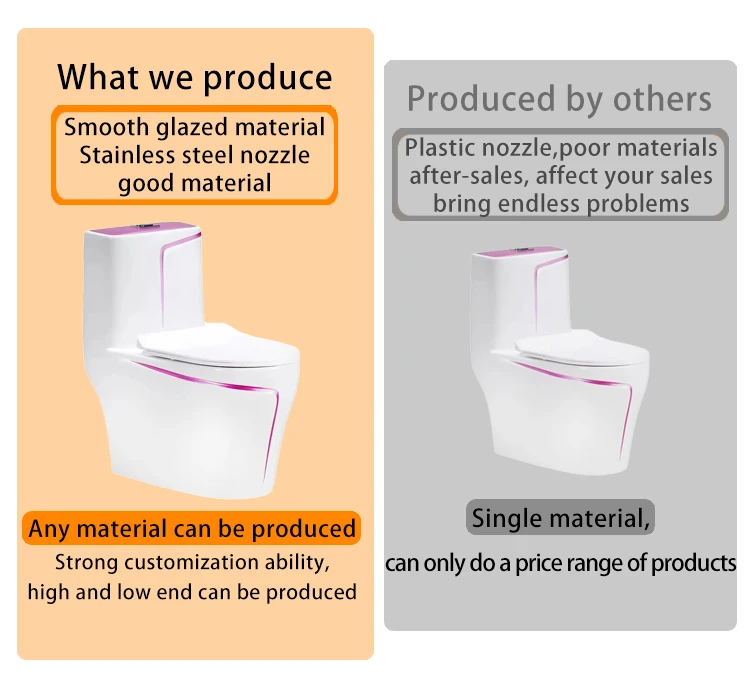 What we produce

Smooth glazed material
Stainless steel nozzle
good material

Any material can be produced

Strong customization ability,
high and low end can be produced

Produced by others

Plastic nozzle,poor materials
after-sales, affect your sales
bring endless problems

Single material,

can only do a price range of products